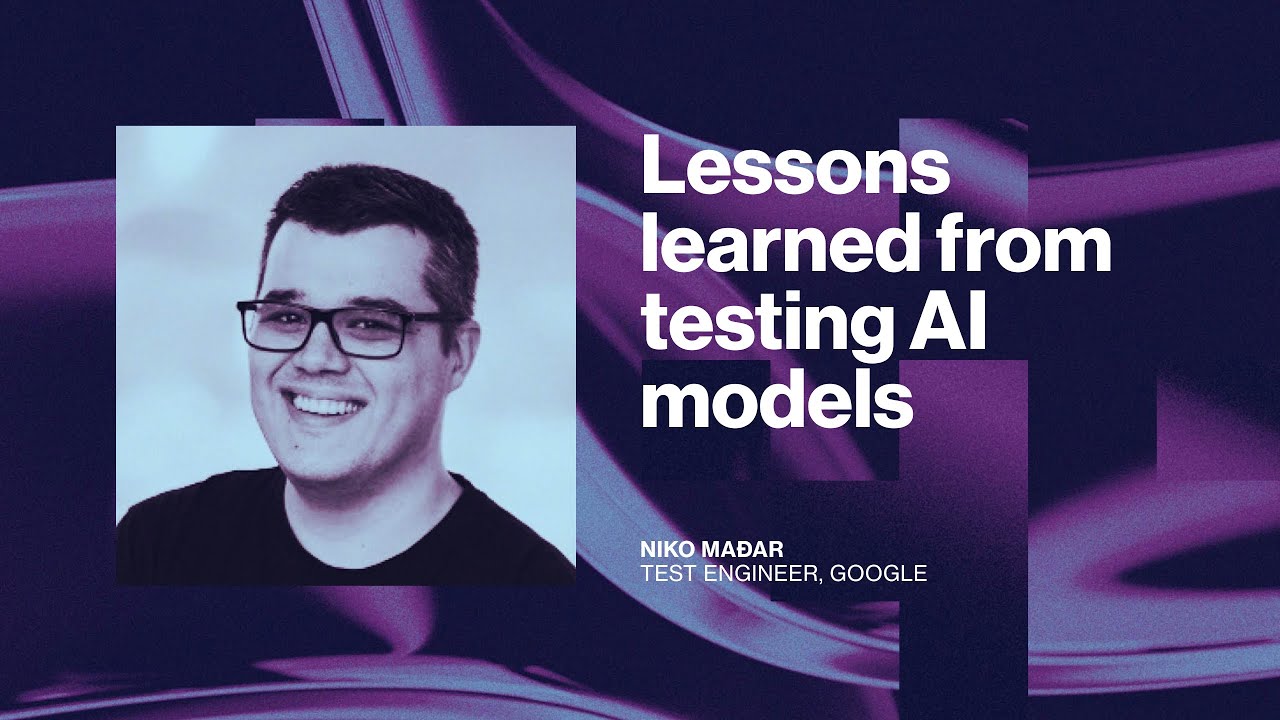 Lessons learned from testing AI models

NIKO MAĐAR
TEST ENGINEER, GOOGLE